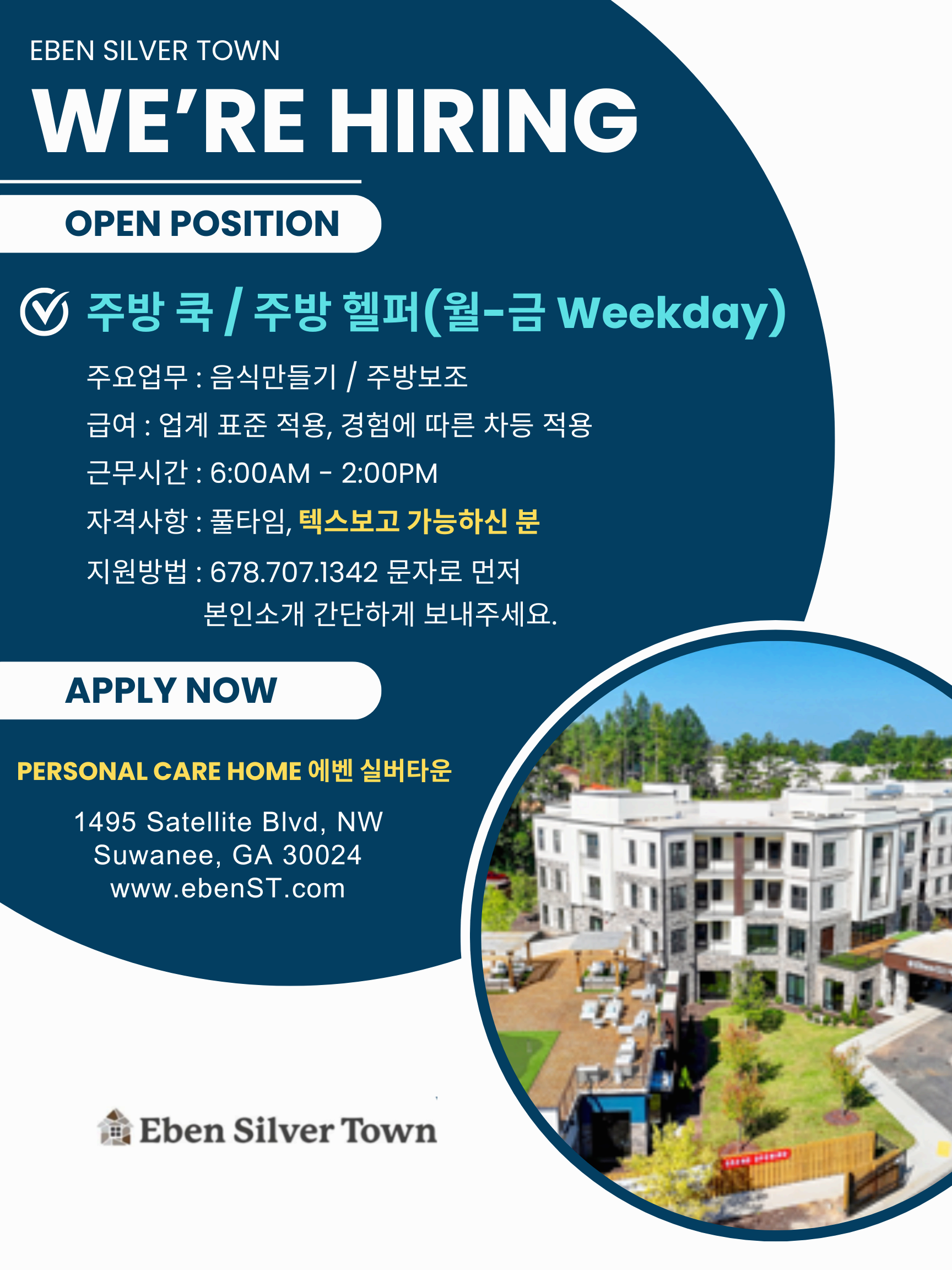 EBEN SILVER TOWN

WE'RE HIRING

OPEN POSITION

주방 쿡 / 주방 헬퍼(월-금 Weekday)

주요업무 : 음식만들기 / 주방보조

급여 : 업계 표준 적용, 경험에 따른 차등 적용

근무시간 : 6:00AM - 2:00PM

자격사항 : 풀타임, 텍스보고 가능하신 분

지원방법 : 678.707.1342 문자로 먼저 본인소개 간단하게 보내주세요.

APPLY NOW

PERSONAL CARE HOME 에벤 실버타운

1495 Satellite Blvd, NW
Suwanee, GA 30024
www.ebenST.com

Eben Silver Town